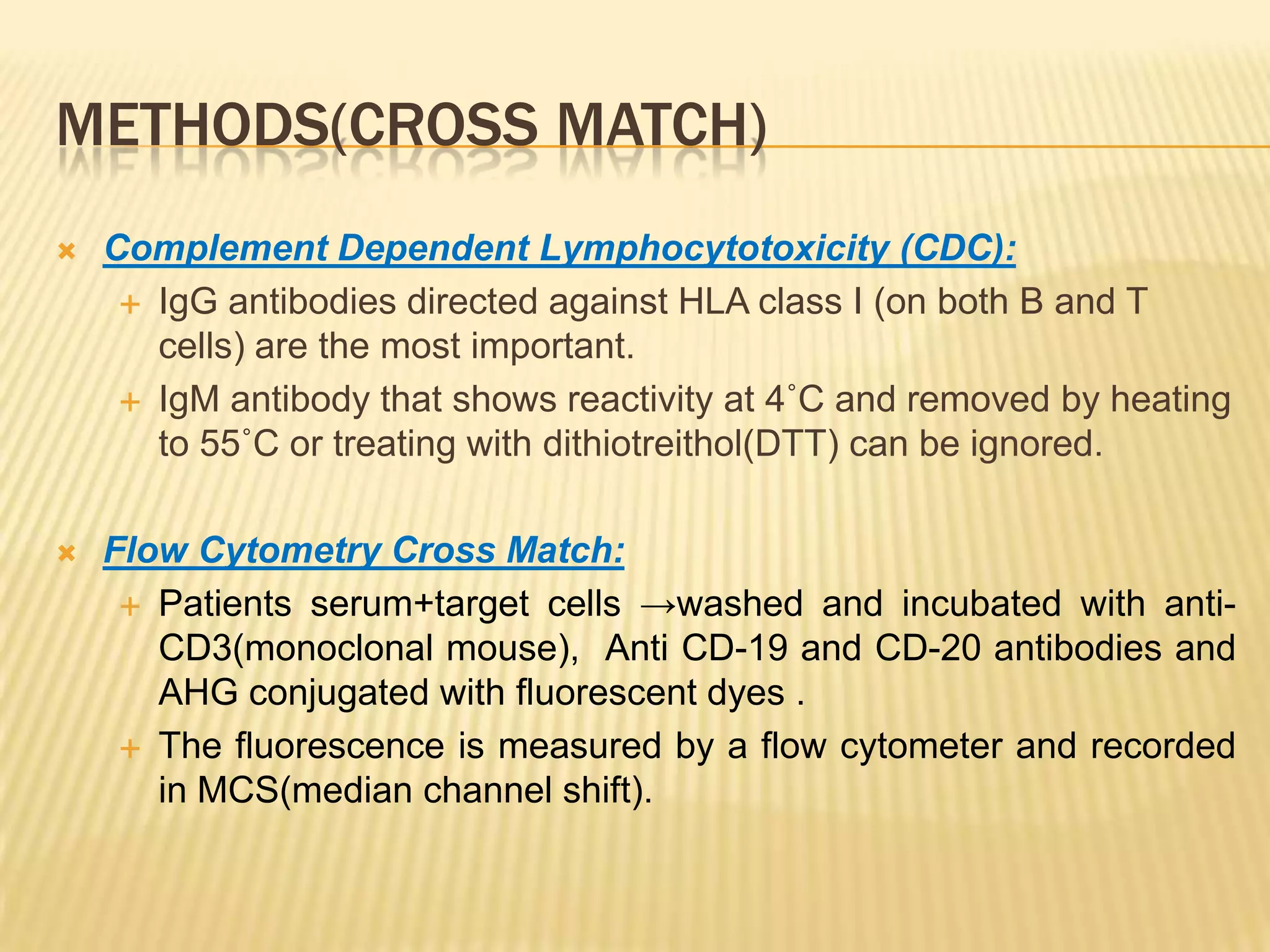 METHODS(CROSS MATCH)

Complement Dependent Lymphocytotoxicity (CDC):

IgG antibodies directed against HLA class I (on both B and T cells) are the most important.

IgM antibody that shows reactivity at 4˚C and removed by heating to 55˚C or treating with dithiotreithol(DTT) can be ignored.

Flow Cytometry Cross Match:

Patients serum+target cells →washed and incubated with anti-CD3(monoclonal mouse), Anti CD-19 and CD-20 antibodies and AHG conjugated with fluorescent dyes .

The fluorescence is measured by a flow cytometer and recorded in MCS(median channel shift).